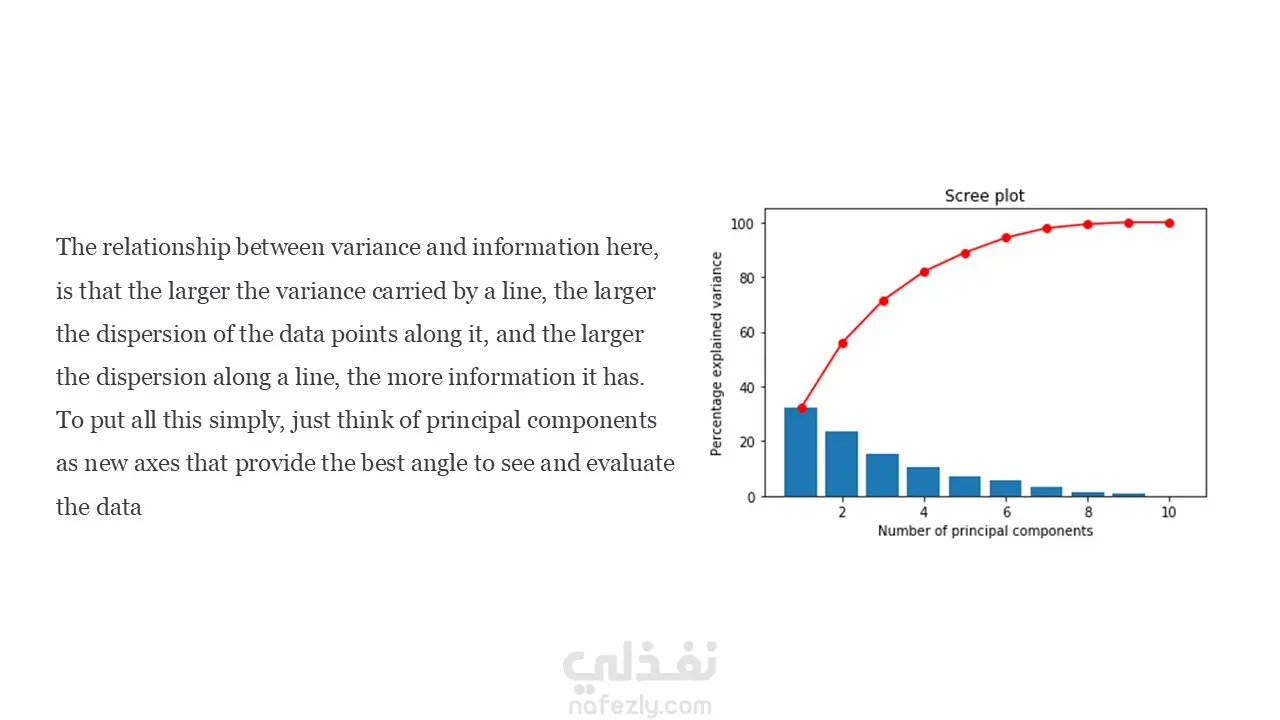 The relationship between variance and information here, is that the larger the variance carried by a line, the larger the dispersion of the data points along it, and the larger the dispersion along a line, the more information it has. To put all this simply, just think of principal components as new axes that provide the best angle to see and evaluate the data

Scree plot

Percentage explained variance

100
80
60
40
20
0

2
4
6
8
10

Number of principal components

نفذلي
nafezly.com